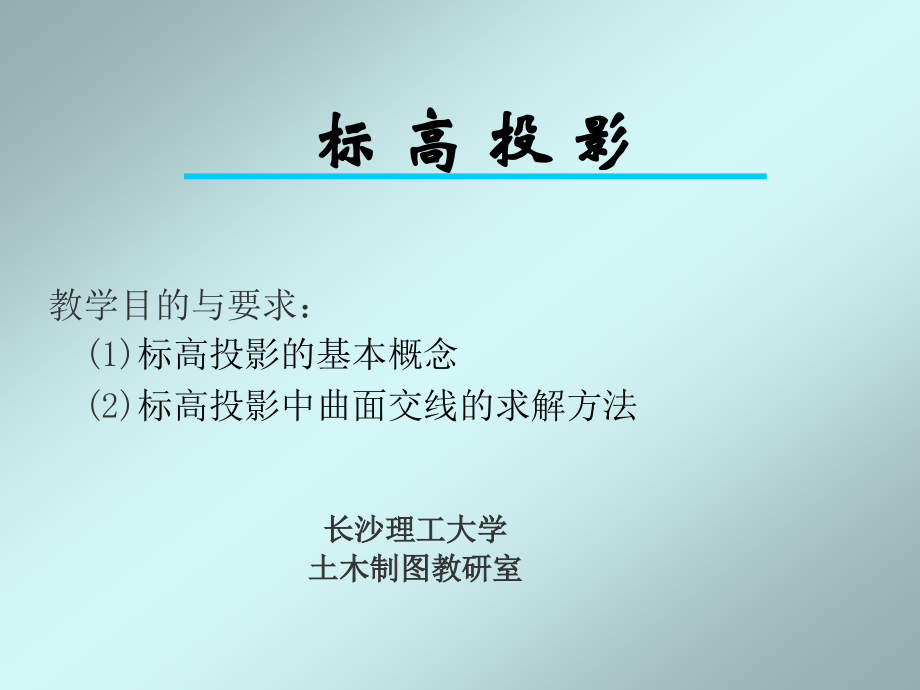 标 高 投 影

教学目的与要求：
(1)标高投影的基本概念
(2)标高投影中曲面交线的求解方法

长沙理工大学
土木制图教研室